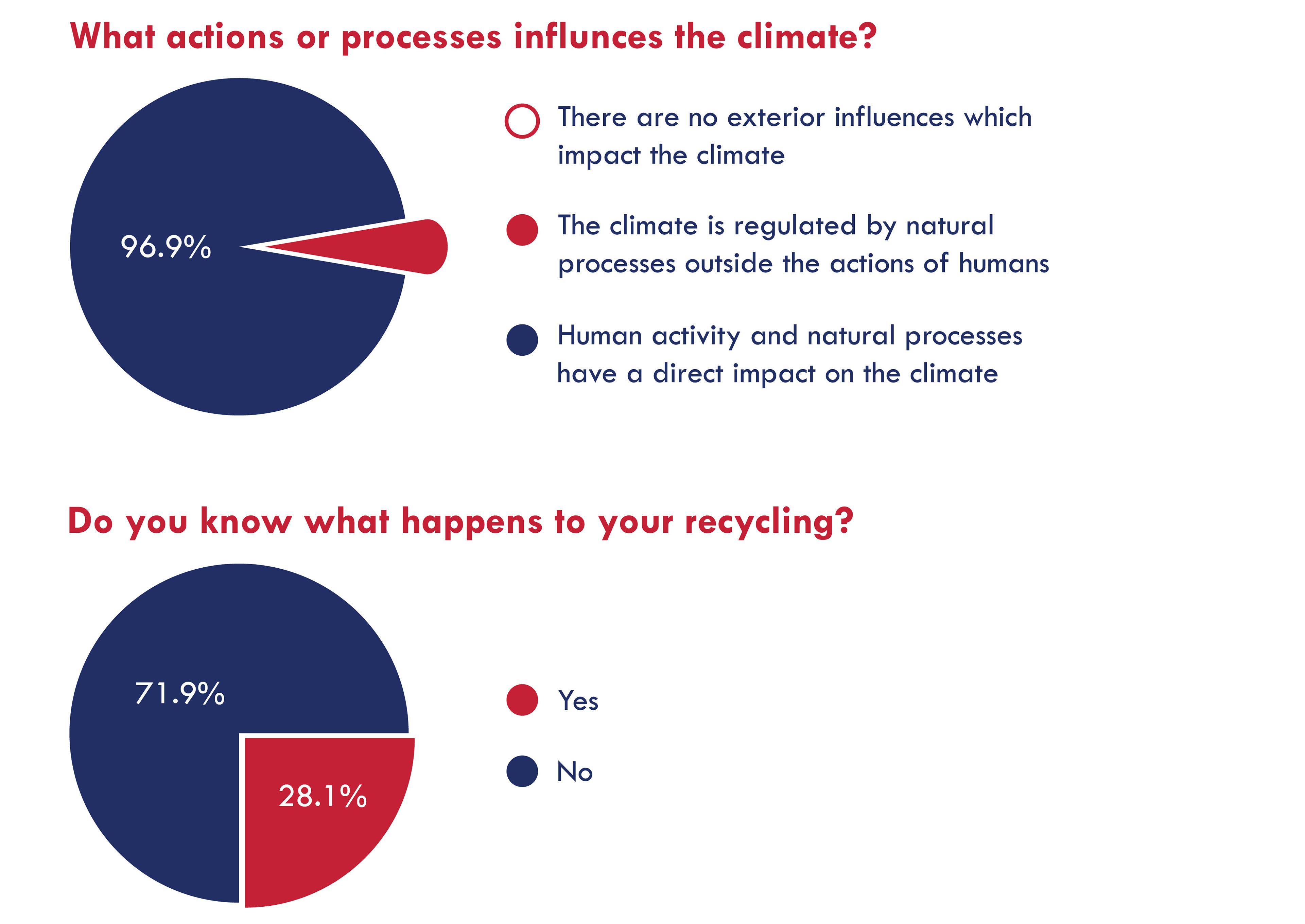 What actions or processes influnces the climate?

96.9%

There are no exterior influences which impact the climate

The climate is regulated by natural processes outside the actions of humans

Human activity and natural processes have a direct impact on the climate

Do you know what happens to your recycling?

71.9%

28.1%

Yes

No